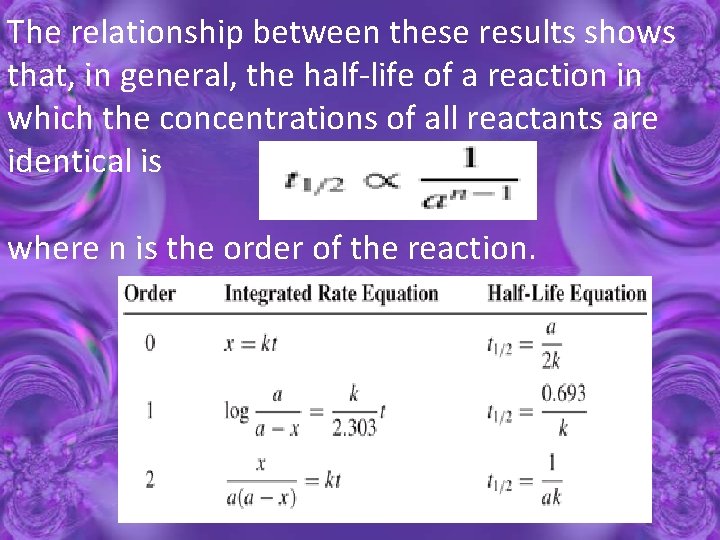 The relationship between these results shows that, in general, the half-life of a reaction in which the concentrations of all reactants are identical is $t_{1/2} \propto \frac{1}{a^{n-1}}$

where n is the order of the reaction.

| Order | Integrated Rate Equation | Half-Life Equation |
|---|---|---|
| 0 | $x = kt$ | $t_{1/2} = \frac{a}{2k}$ |
| 1 | $\log \frac{a}{a-x} = \frac{k}{2.303}t$ | $t_{1/2} = \frac{0.693}{k}$ |
| 2 | $\frac{x}{a(a-x)} = kt$ | $t_{1/2} = \frac{1}{ak}$ |